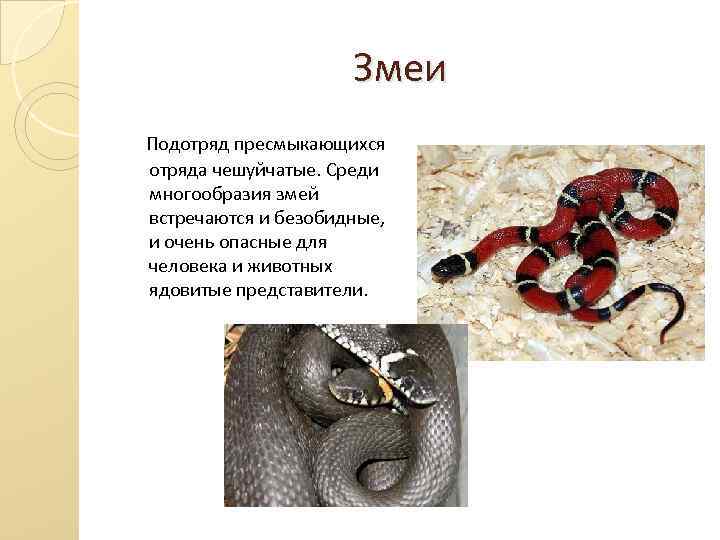 Змеи

Подотряд пресмыкающихся отряда чешуйчатые. Среди многообразия змей встречаются и безобидные, и очень опасные для человека и животных ядовитые представители.